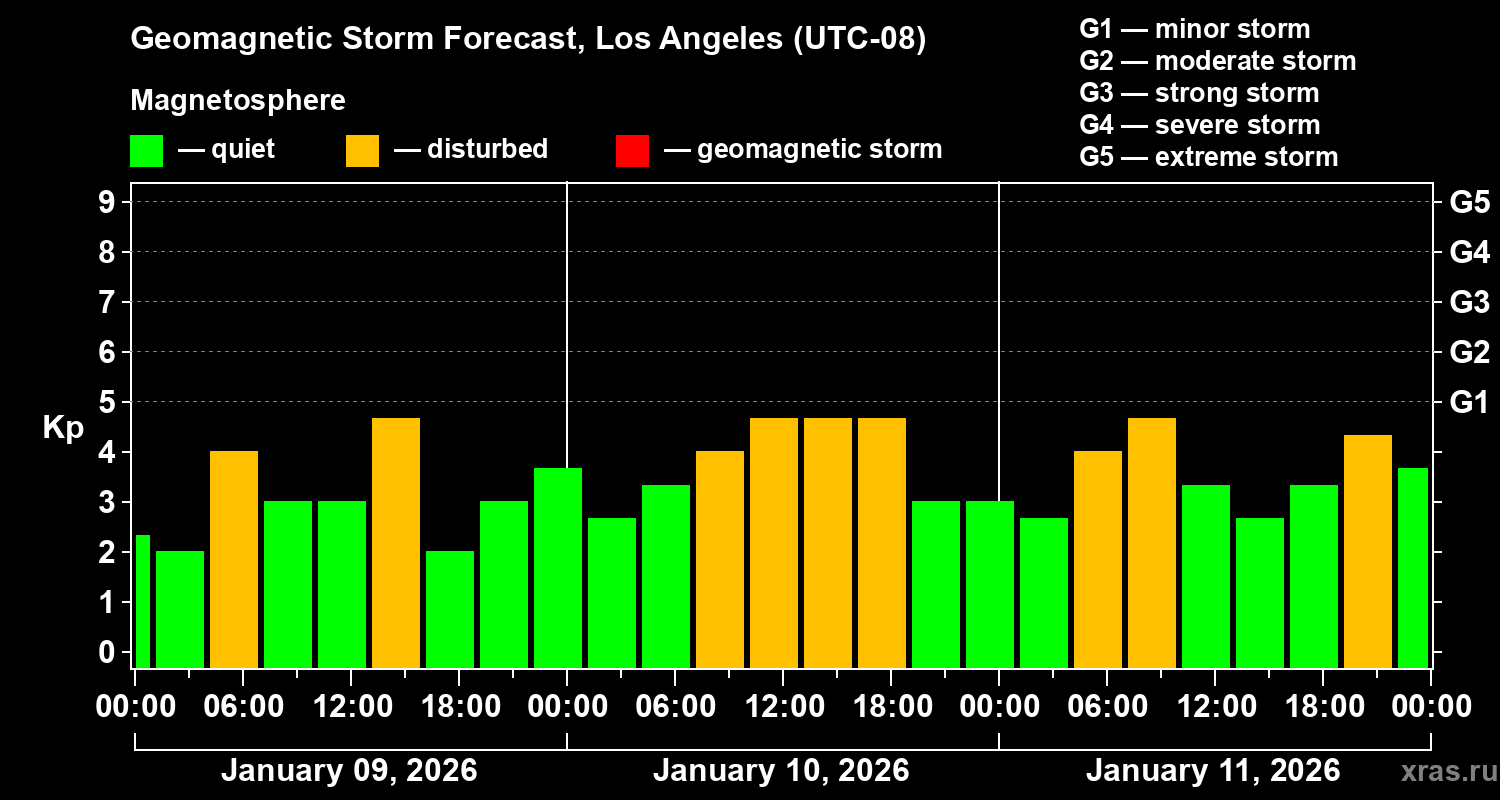 Geomagnetic Storm Forecast, Los Angeles (UTC-08)

Magnetosphere

— quiet — disturbed — geomagnetic storm

G1 — minor storm
G2 — moderate storm
G3 — strong storm
G4 — severe storm
G5 — extreme storm

Kp

9
8
7
6
5
4
3
2
1
0

G5
G4
G3
G2
G1

00:00 06:00 12:00 18:00 00:00 06:00 12:00 18:00 00:00 06:00 12:00 18:00 00:00

January 09, 2026
January 10, 2026
January 11, 2026

xras.ru